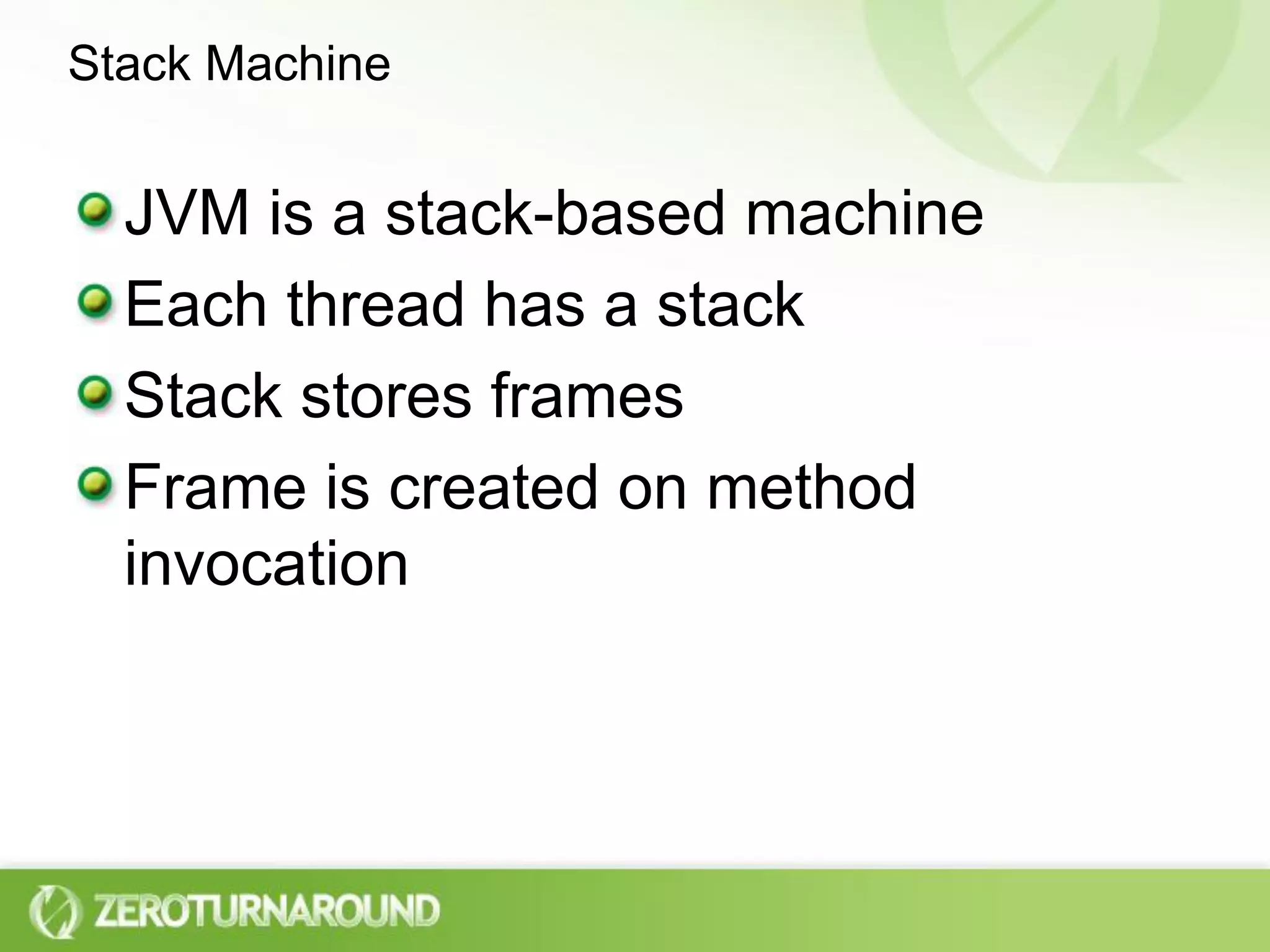 Stack Machine

JVM is a stack-based machine

Each thread has a stack

Stack stores frames

Frame is created on method invocation

ZEROTURNAROUND